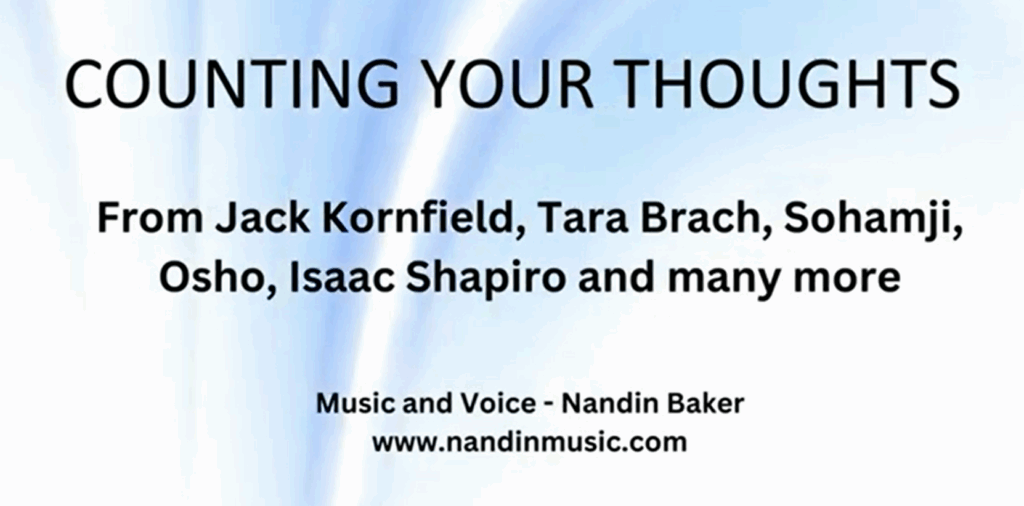 COUNTING YOUR THOUGHTS

From Jack Kornfield, Tara Brach, Sohamji, Osho, Isaac Shapiro and many more

Music and Voice - Nandin Baker
www.nandinmusic.com